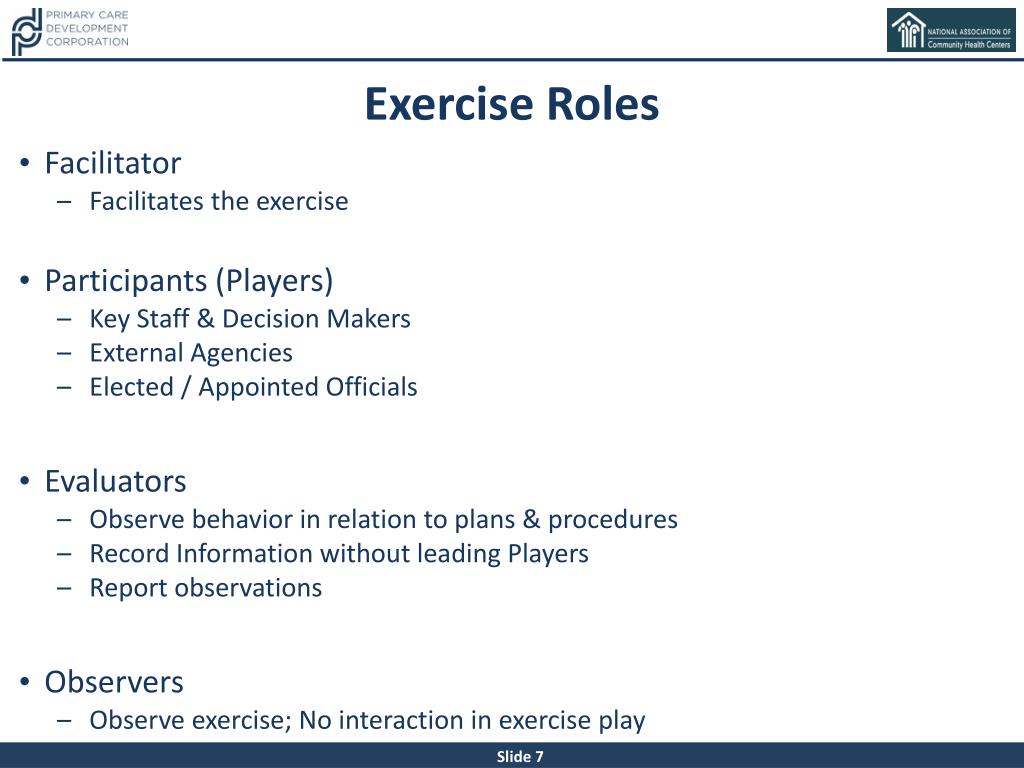 PRIMARY CARE DEVELOPMENT CORPORATION

NATIONAL ASSOCIATION OF Community Health Centers

Exercise Roles

• Facilitator
– Facilitates the exercise

• Participants (Players)
– Key Staff & Decision Makers
– External Agencies
– Elected / Appointed Officials

• Evaluators
– Observe behavior in relation to plans & procedures
– Record Information without leading Players
– Report observations

• Observers
– Observe exercise; No interaction in exercise play

Slide 7